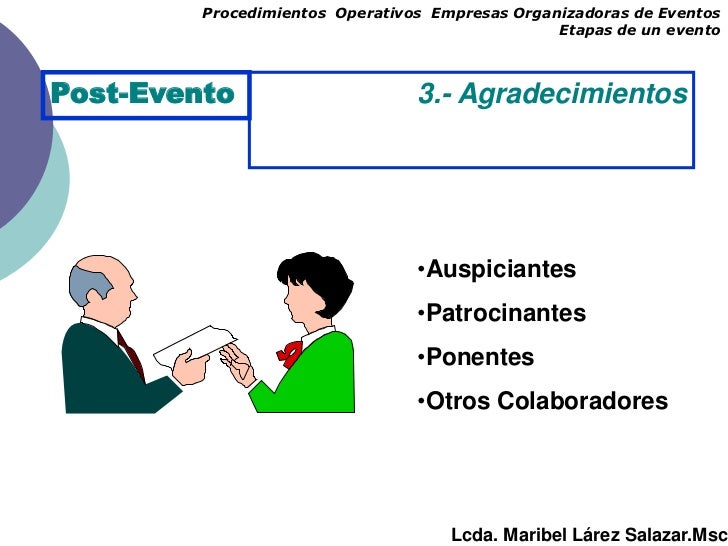 Procedimientos Operativos Empresas Organizadoras de Eventos
Etapas de un evento

Post-Evento

3.- Agradecimientos

•Auspiciantes
•Patrocinantes
•Ponentes
•Otros Colaboradores

Lcda. Maribel Lárez Salazar.Msc